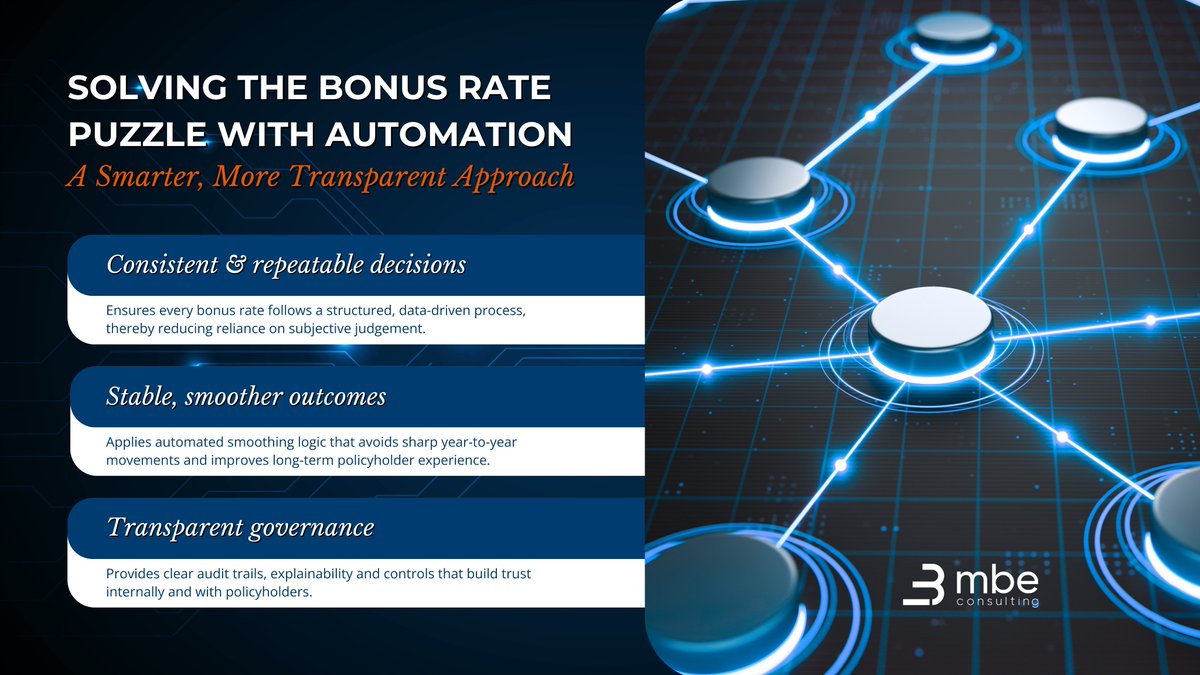 SOLVING THE BONUS RATE PUZZLE WITH AUTOMATION
A Smarter, More Transparent Approach

Consistent & repeatable decisions

Ensures every bonus rate follows a structured, data-driven process, thereby reducing reliance on subjective judgement.

Stable, smoother outcomes

Applies automated smoothing logic that avoids sharp year-to-year movements and improves long-term policyholder experience.

Transparent governance

Provides clear audit trails, explainability and controls that build trust internally and with policyholders.

mbe consulting